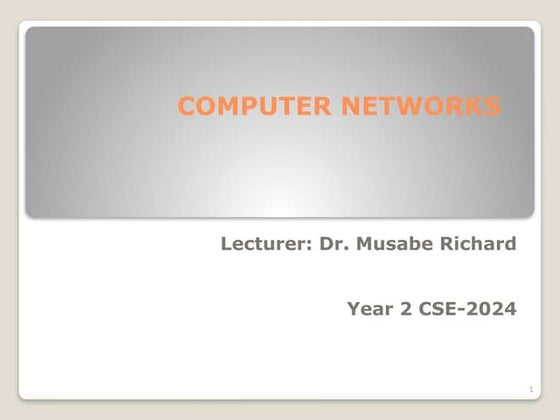 COMPUTER NETWORKS

Lecturer: Dr. Musabe Richard

Year 2 CSE-2024

1